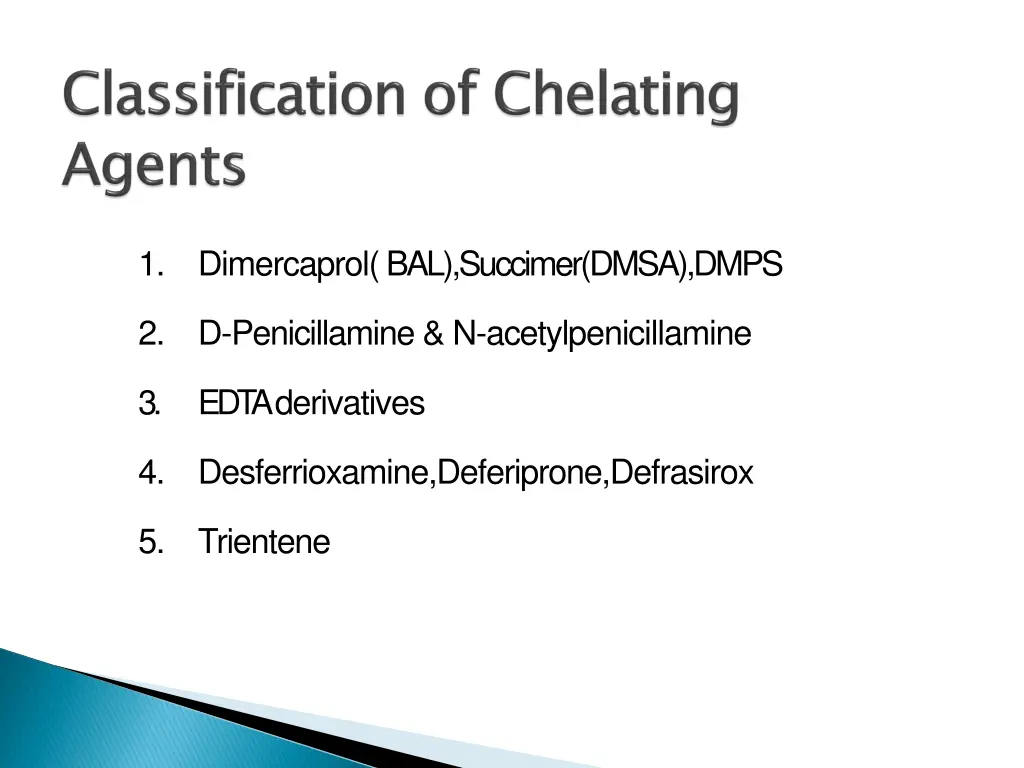 Classification of Chelating Agents

1. Dimercaprol( BAL),Succimer(DMSA),DMPS
2. D-Penicillamine & N-acetylpenicillamine
3. EDTA derivatives
4. Desferrioxamine,Deferiprone,Defrasirox
5. Trientene